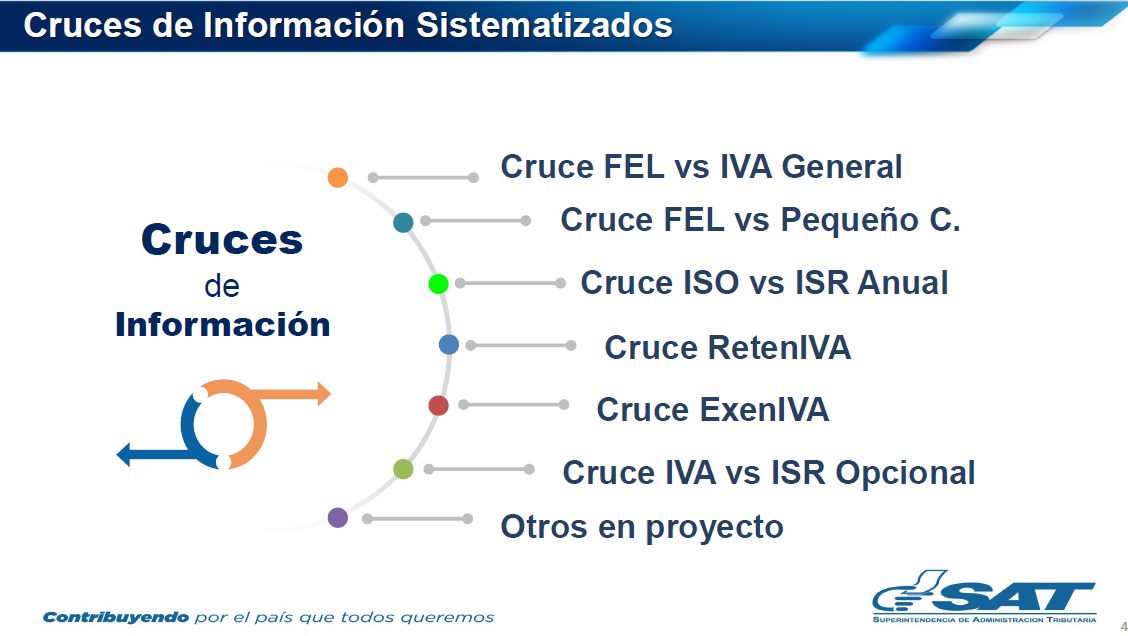 Cruces de Información Sistematizados

Cruces de Información

Cruce FEL vs IVA General

Cruce FEL vs Pequeño C.

Cruce ISO vs ISR Anual

Cruce RetenIVA

Cruce ExenIVA

Cruce IVA vs ISR Opcional

Otros en proyecto

Contribuyendo por el país que todos queremos

SAT
SUPERINTENDENCIA DE ADMINISTRACION TRIBUTARIA

4